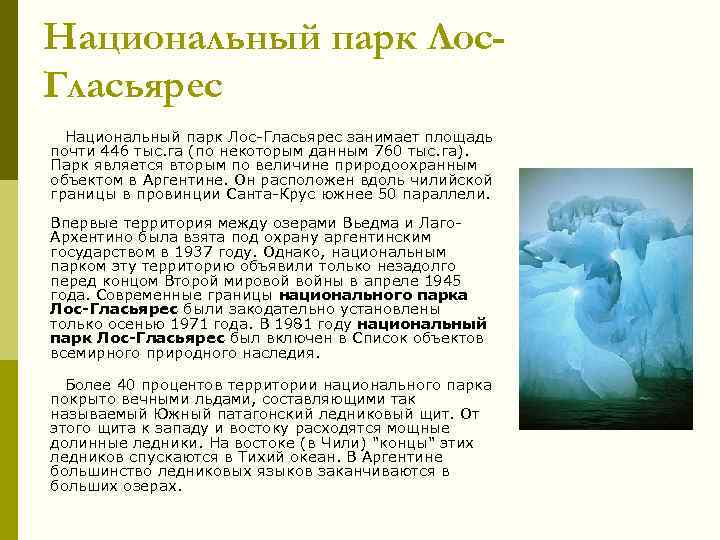 Национальный парк Лос-Гласьярес

Национальный парк Лос-Гласьярес занимает площадь почти 446 тыс.га (по некоторым данным 760 тыс.га). Парк является вторым по величине природоохранным объектом в Аргентине. Он расположен вдоль чилийской границы в провинции Санта-Крус южнее 50 параллели.

Впервые территория между озерами Вьедма и Лаго-Архентино была взята под охрану аргентинским государством в 1937 году. Однако, национальным парком эту территорию объявили только незадолго перед концом Второй мировой войны в апреле 1945 года. Современные границы национального парка Лос-Гласьярес были законодательно установлены только осенью 1971 года. В 1981 году национальный парк Лос-Гласьярес был включен в Список объектов всемирного природного наследия.

Более 40 процентов территории национального парка покрыто вечными льдами, составляющими так называемый Южный патагонский ледниковый щит. От этого щита к западу и востоку расходятся мощные долинные ледники. На востоке (в Чили) "концы" этих ледников спускаются в Тихий океан. В Аргентине большинство ледниковых языков заканчиваются в больших озерах.